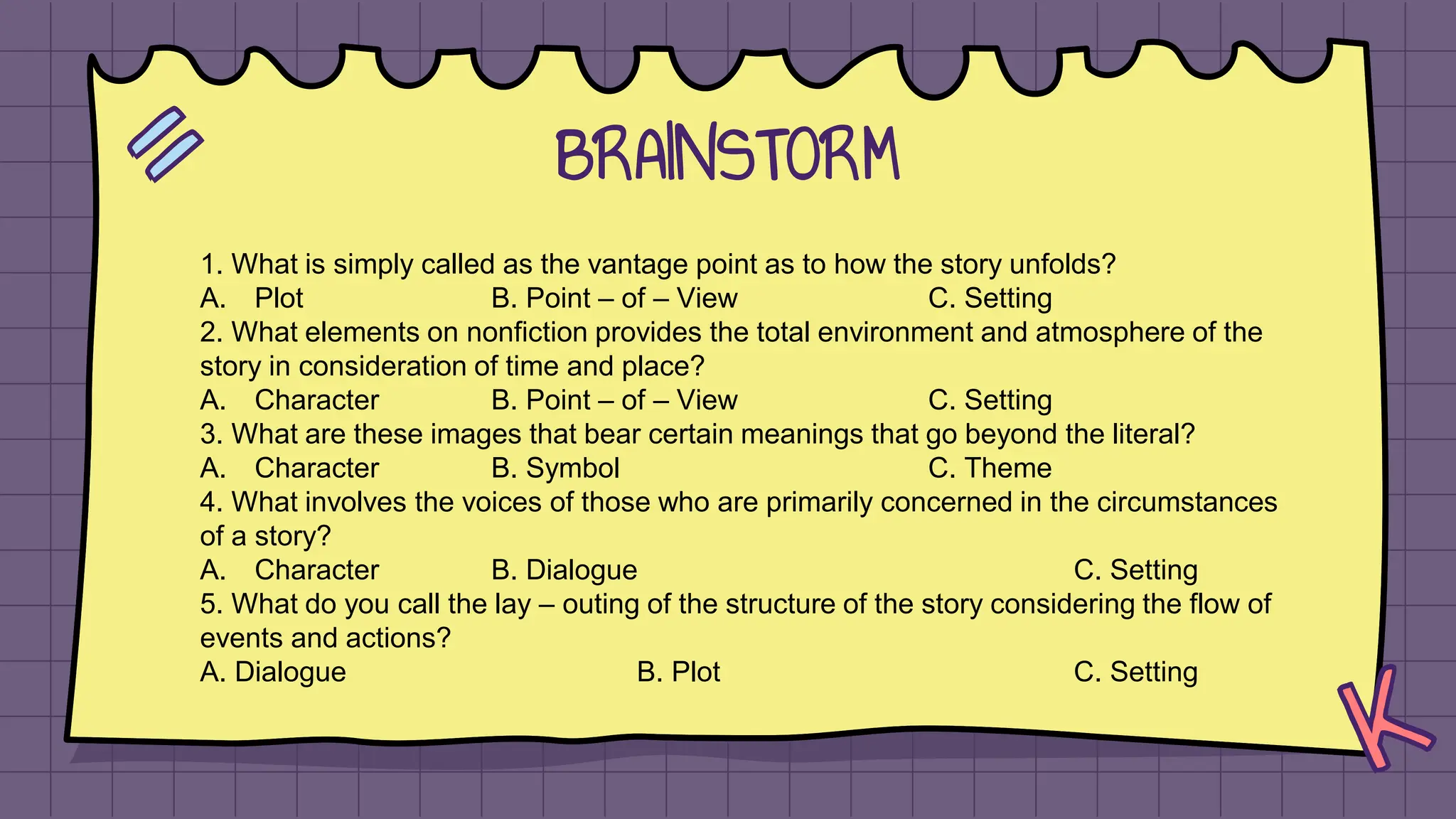 BRAINSTORM

1. What is simply called as the vantage point as to how the story unfolds?
A. Plot B. Point – of – View C. Setting
2. What elements on nonfiction provides the total environment and atmosphere of the story in consideration of time and place?
A. Character B. Point – of – View C. Setting
3. What are these images that bear certain meanings that go beyond the literal?
A. Character B. Symbol C. Theme
4. What involves the voices of those who are primarily concerned in the circumstances of a story?
A. Character B. Dialogue C. Setting
5. What do you call the lay – outing of the structure of the story considering the flow of events and actions?
A. Dialogue B. Plot C. Setting

K